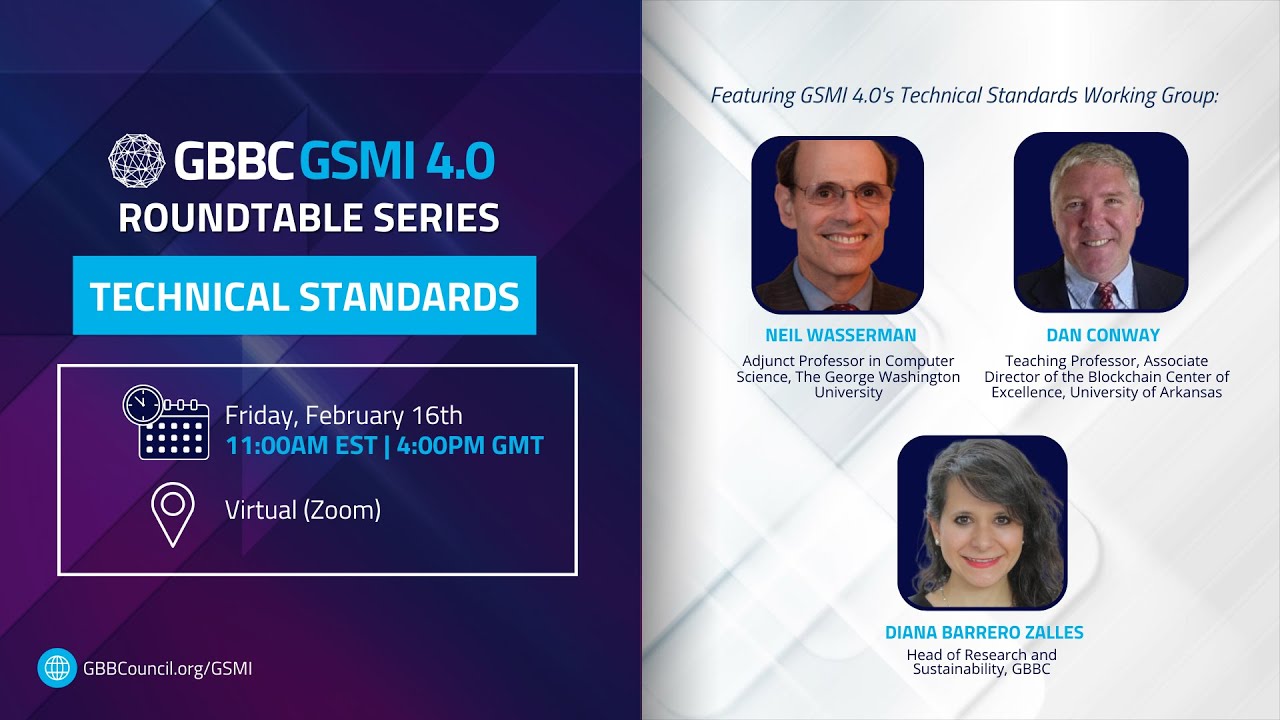 GBBC GSMI 4.0
ROUNDTABLE SERIES

TECHNICAL STANDARDS

Friday, February 16th
11:00AM EST | 4:00PM GMT

Virtual (Zoom)

GBBCouncil.org/GSMI

Featuring GSMI 4.0's Technical Standards Working Group:

NEIL WASSERMAN
Adjunct Professor in Computer Science, The George Washington University

DAN CONWAY
Teaching Professor, Associate Director of the Blockchain Center of Excellence, University of Arkansas

DIANA BARRERO ZALLES
Head of Research and Sustainability, GBBC